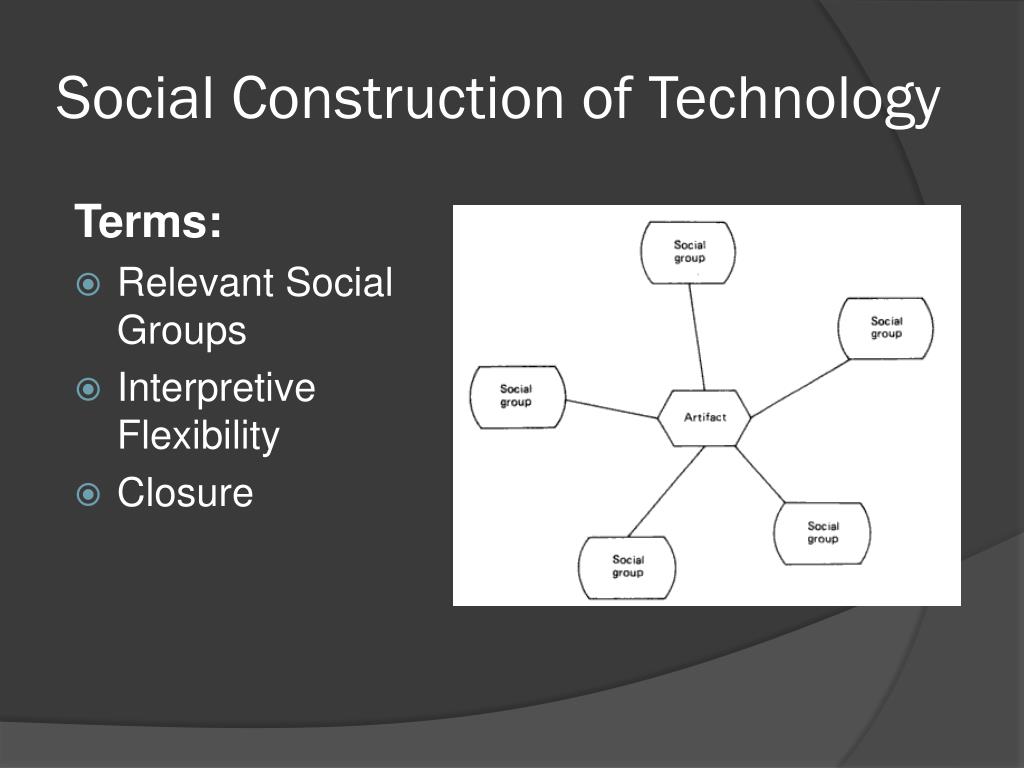 Social Construction of Technology

Terms:

Relevant Social Groups
Interpretive Flexibility
Closure

Social group

Social group

Social group

Artifact

Social group

Social group